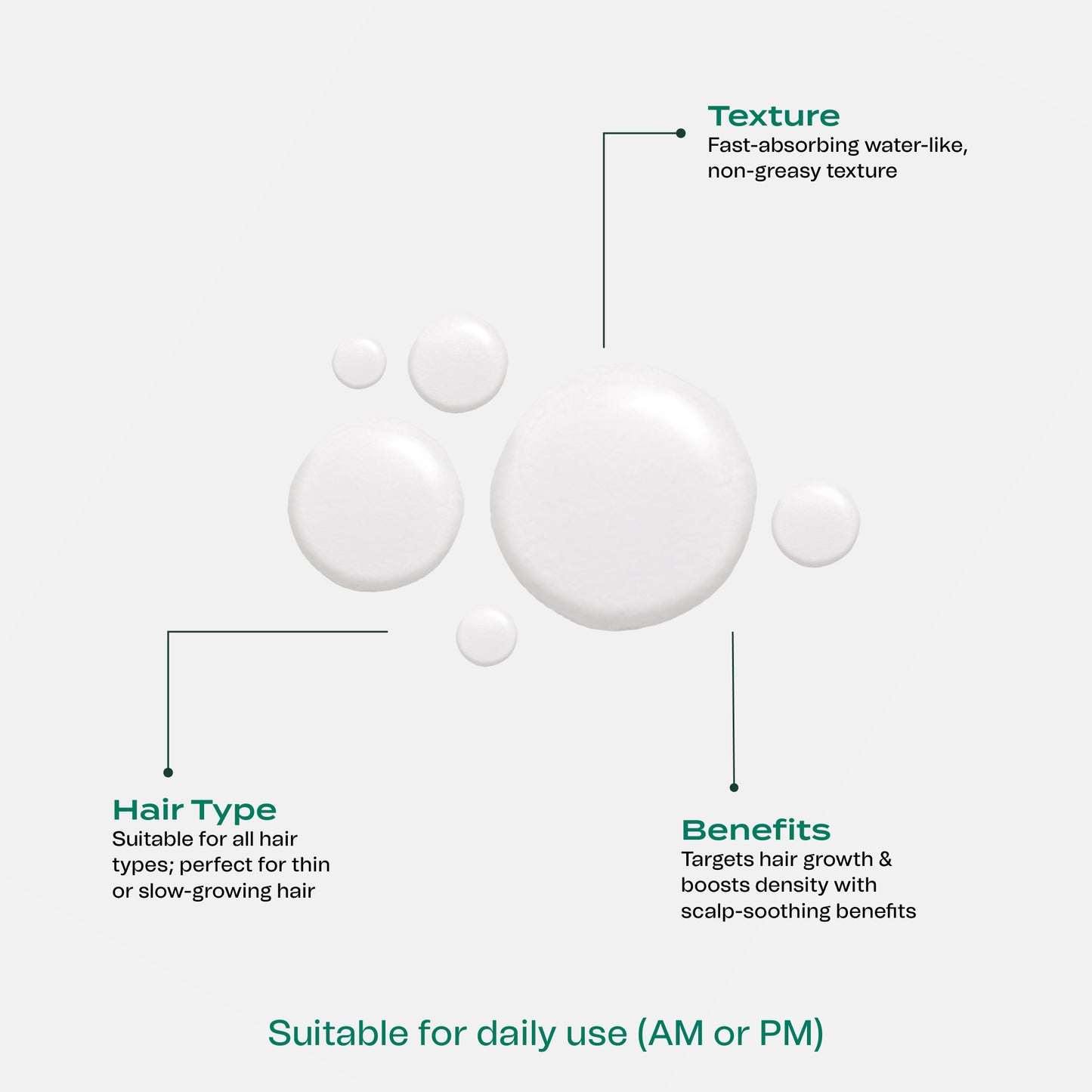 Texture
Fast-absorbing water-like, non-greasy texture

Hair Type
Suitable for all hair types; perfect for thin or slow-growing hair

Benefits
Targets hair growth & boosts density with scalp-soothing benefits

Suitable for daily use (AM or PM)